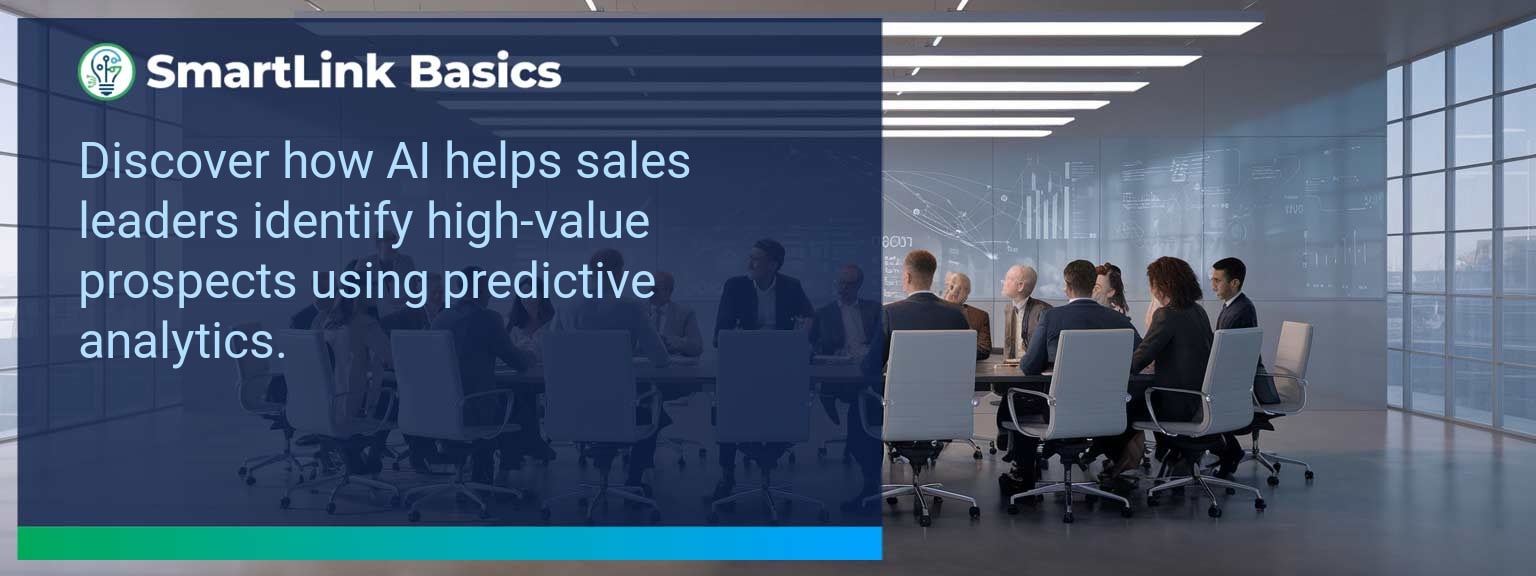 SmartLink Basics

Discover how AI helps sales leaders identify high-value prospects using predictive analytics.